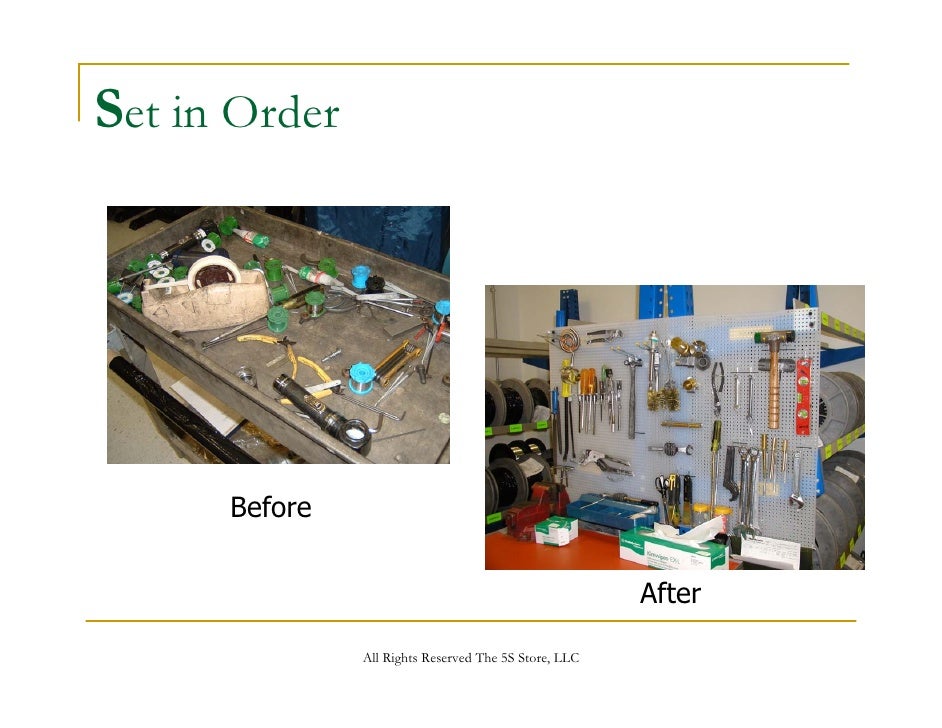 Set in Order

Before

After

All Rights Reserved The 5S Store, LLC